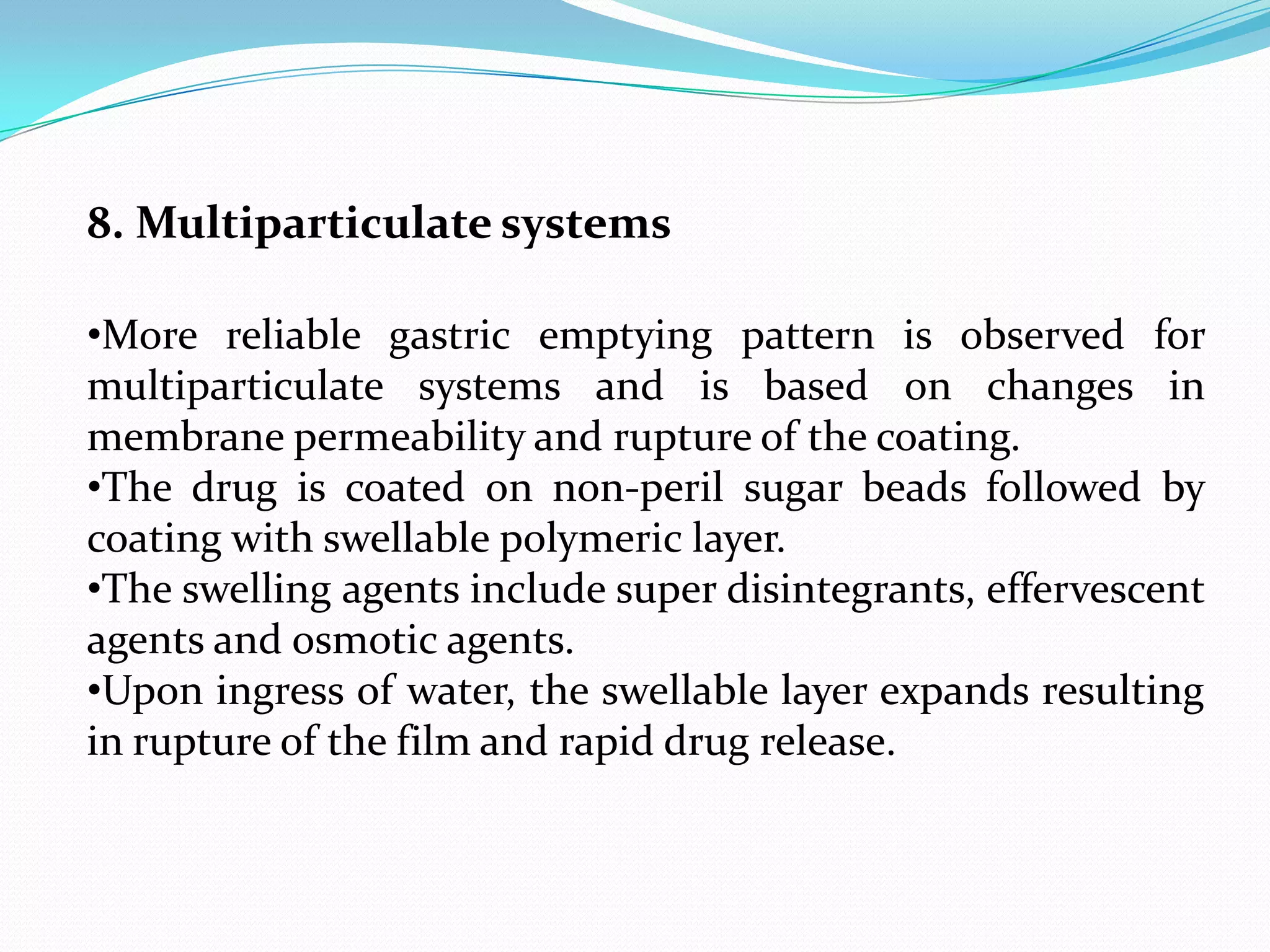 8. Multiparticulate systems

•More reliable gastric emptying pattern is observed for multiparticulate systems and is based on changes in membrane permeability and rupture of the coating.
•The drug is coated on non-peril sugar beads followed by coating with swellable polymeric layer.
•The swelling agents include super disintegrants, effervescent agents and osmotic agents.
•Upon ingress of water, the swellable layer expands resulting in rupture of the film and rapid drug release.